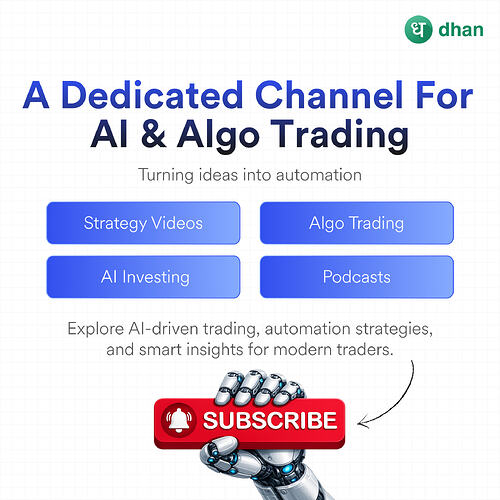 ध dhan

A Dedicated Channel For AI & Algo Trading

Turning ideas into automation

Strategy Videos

Algo Trading

AI Investing

Podcasts

Explore AI-driven trading, automation strategies, and smart insights for modern traders.

SUBSCRIBE